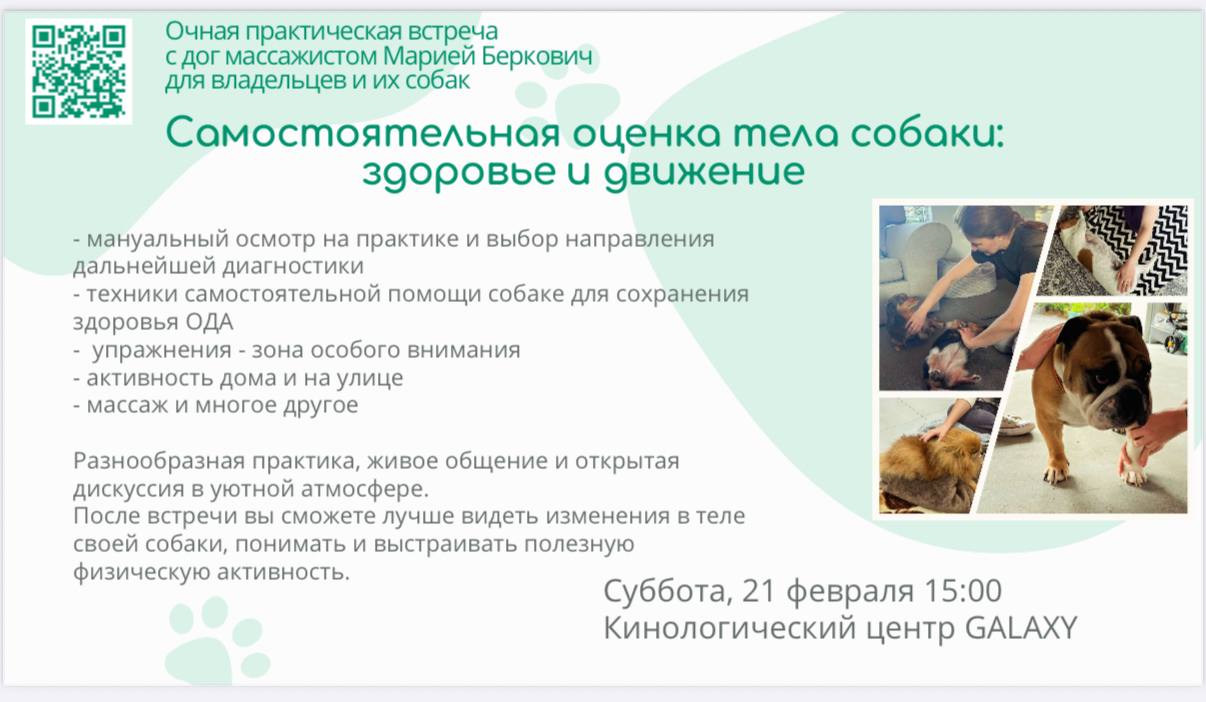 Очная практическая встреча
с дог массажистом Марией Беркович
для владельцев и их собак

Самостоятельная оценка тела собаки:
здоровье и движение

- мануальный осмотр на практике и выбор направления дальнейшей диагностики
- техники самостоятельной помощи собаке для сохранения здоровья ОДА
- упражнения - зона особого внимания
- активность дома и на улице
- массаж и многое другое

Разнообразная практика, живое общение и открытая дискуссия в уютной атмосфере.
После встречи вы сможете лучше видеть изменения в теле своей собаки, понимать и выстраивать полезную физическую активность.

Суббота, 21 февраля 15:00
Кинологический центр GALAXY